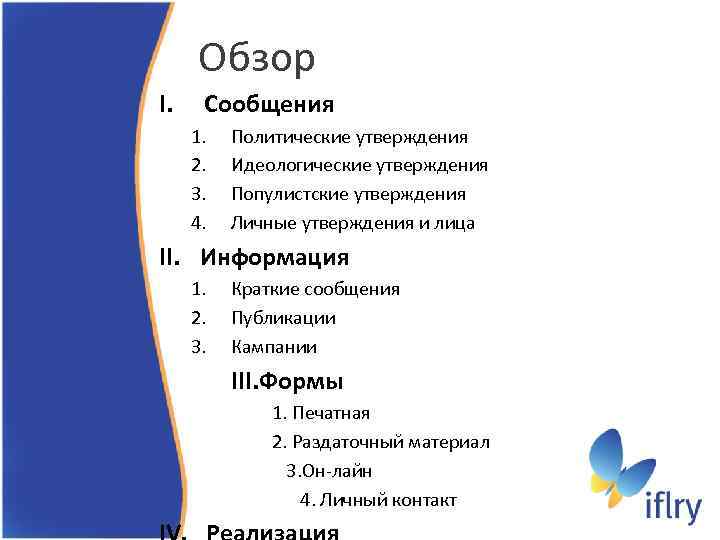 Обзор

I. Сообщения

1. Политические утверждения
2. Идеологические утверждения
3. Популистские утверждения
4. Личные утверждения и лица

II. Информация

1. Краткие сообщения
2. Публикации
3. Кампании

III.Формы

1. Печатная
2. Раздаточный материал
3.Он-лайн
4. Личный контакт

IV. Реализация

iflry